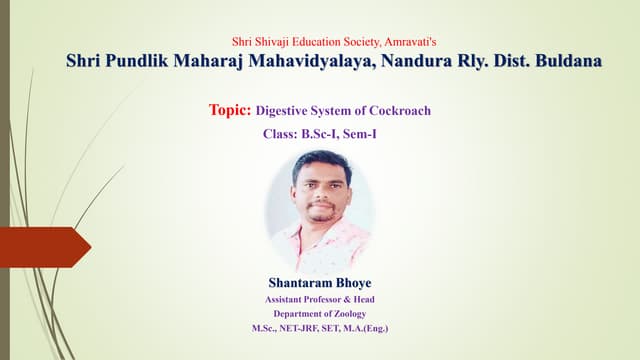 Shri Shivaji Education Society, Amravati's

Shri Pundlik Maharaj Mahavidyalaya, Nandura Rly. Dist. Buldana

Topic: Digestive System of Cockroach

Class: B.Sc-I, Sem-I

Shantaram Bhoye

Assistant Professor & Head

Department of Zoology

M.Sc., NET-JRF, SET, M.A.(Eng.)